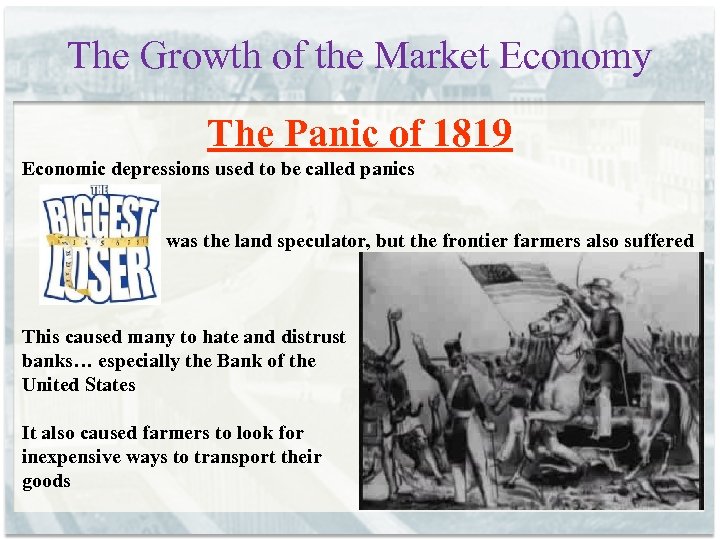 The Growth of the Market Economy

The Panic of 1819

Economic depressions used to be called panics

THE BIGGEST LOSER was the land speculator, but the frontier farmers also suffered

This caused many to hate and distrust banks… especially the Bank of the United States

It also caused farmers to look for inexpensive ways to transport their goods